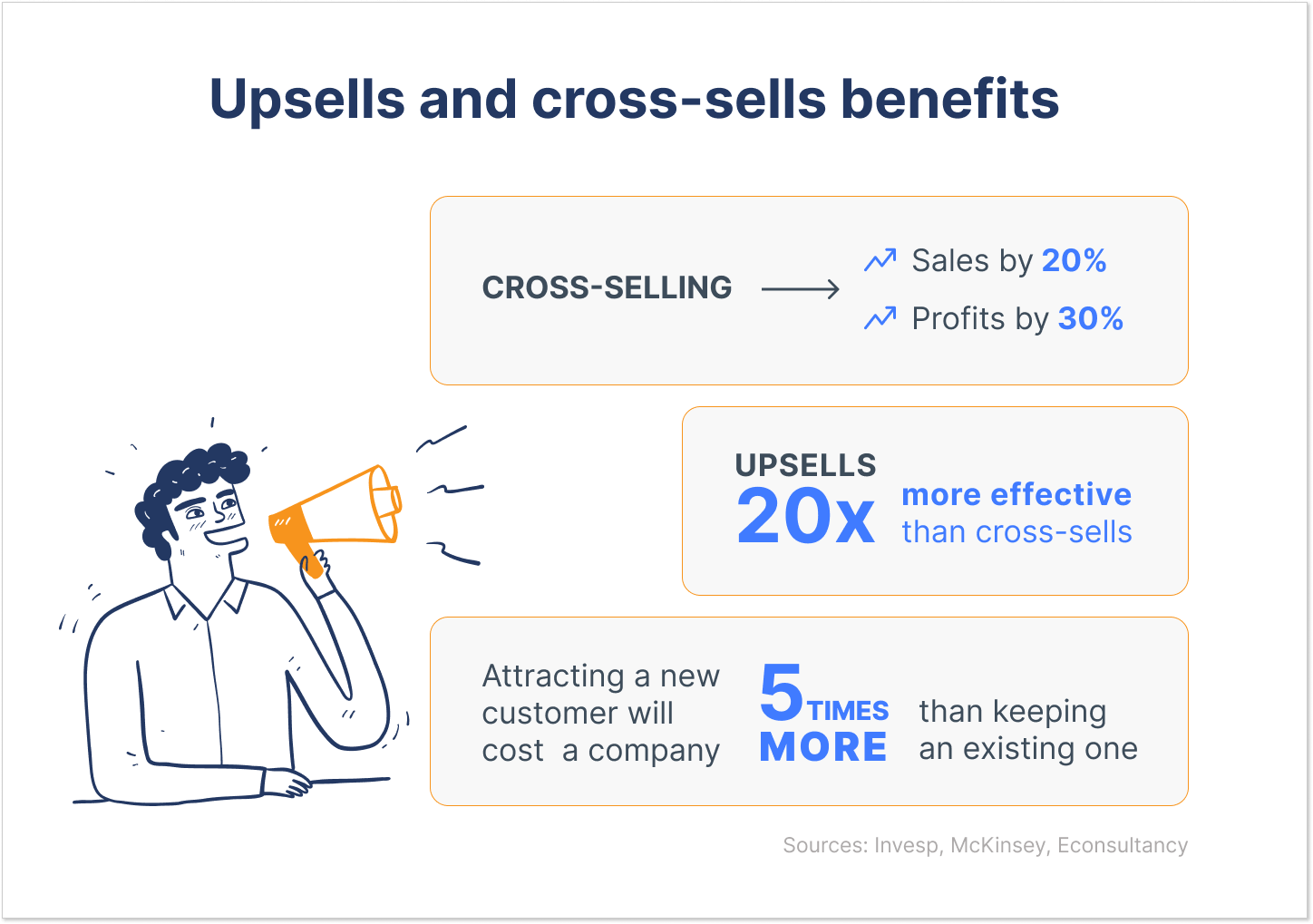 Upsells and cross-sells benefits

CROSS-SELLING

Sales by 20%

Profits by 30%

UPSELLS
20x more effective than cross-sells

Attracting a new customer will cost a company

5 TIMES MORE

than keeping an existing one

Sources: Invesp, McKinsey, Econsultancy